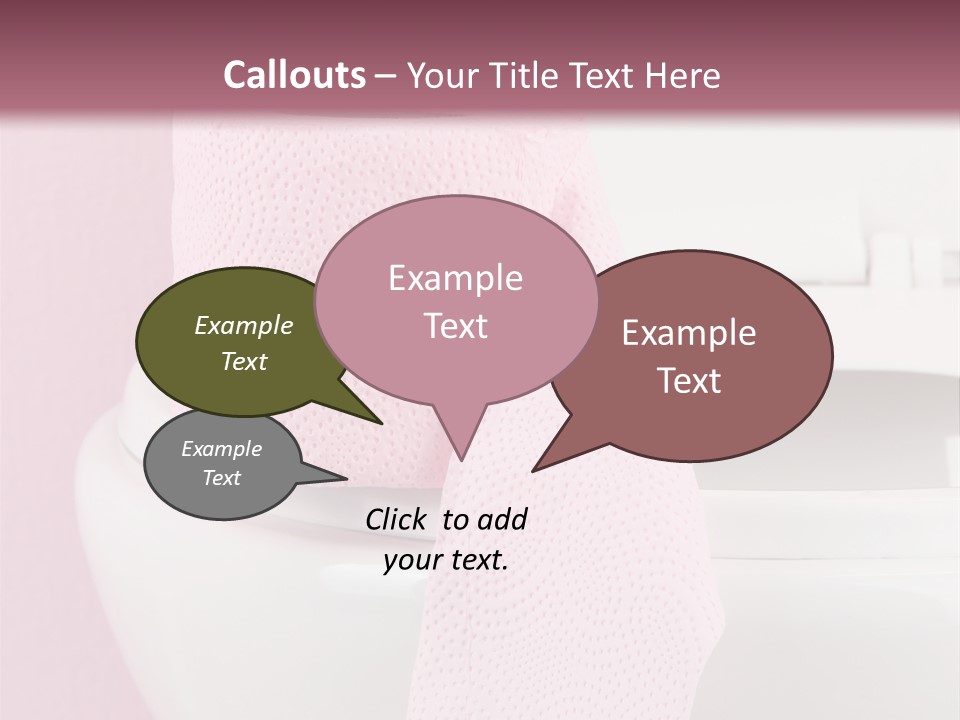 Callouts – Your Title Text Here

Example Text

Example Text

Example Text

Example Text

Click to add your text.